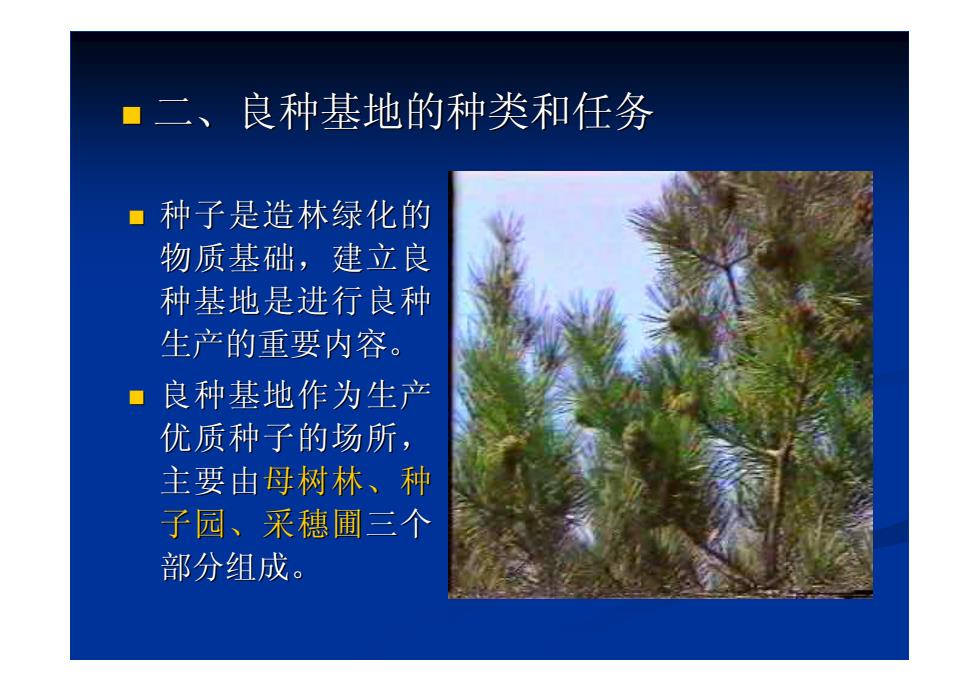 二、良种基地的种类和任务

种子是造林绿化的物质基础，建立良种基地是进行良种生产的重要内容。

良种基地作为生产优质种子的场所，主要由母树林、种子园、采穗圃三个部分组成。